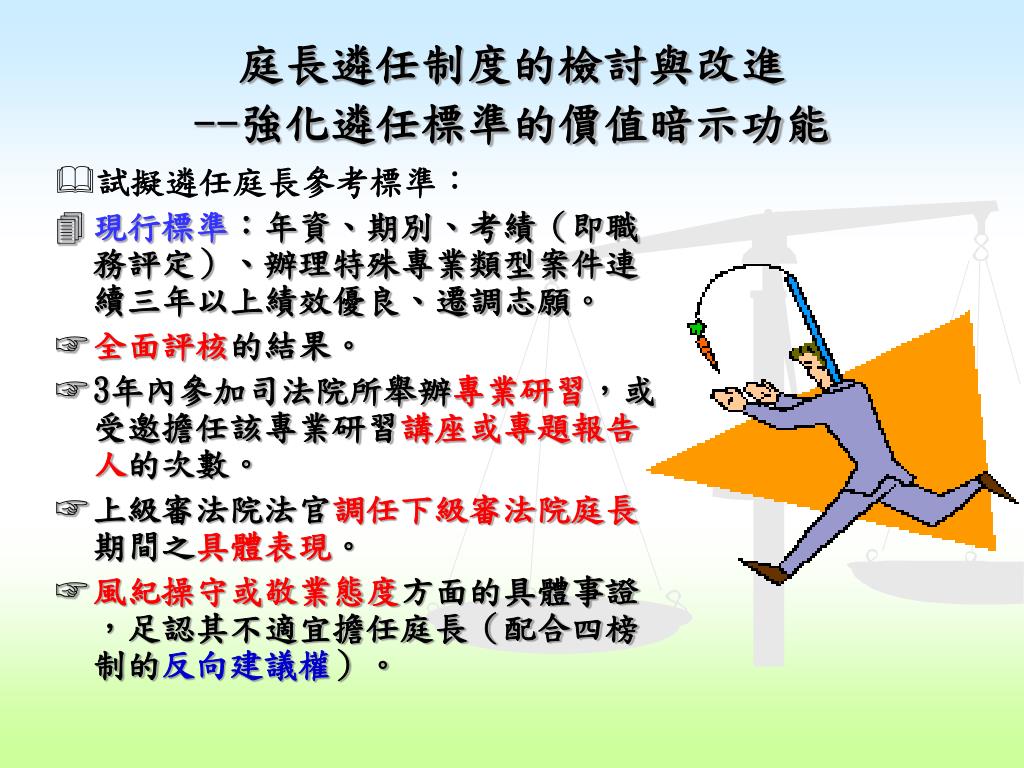 庭長遴任制度的檢討與改進
--強化遴任標準的價值暗示功能

試擬遴任庭長參考標準：

現行標準：年資、期別、考績（即職務評定）、辦理特殊專業類型案件連續三年以上績效優良、遷調志願。

全面評核的結果。

3年內參加司法院所舉辦專業研習，或受邀擔任該專業研習講座或專題報告人的次數。

上級審法院法官調任下級審法院庭長期間之具體表現。

風紀操守或敬業態度方面的具體事證，足認其不適宜擔任庭長（配合四榜制的反向建議權）。